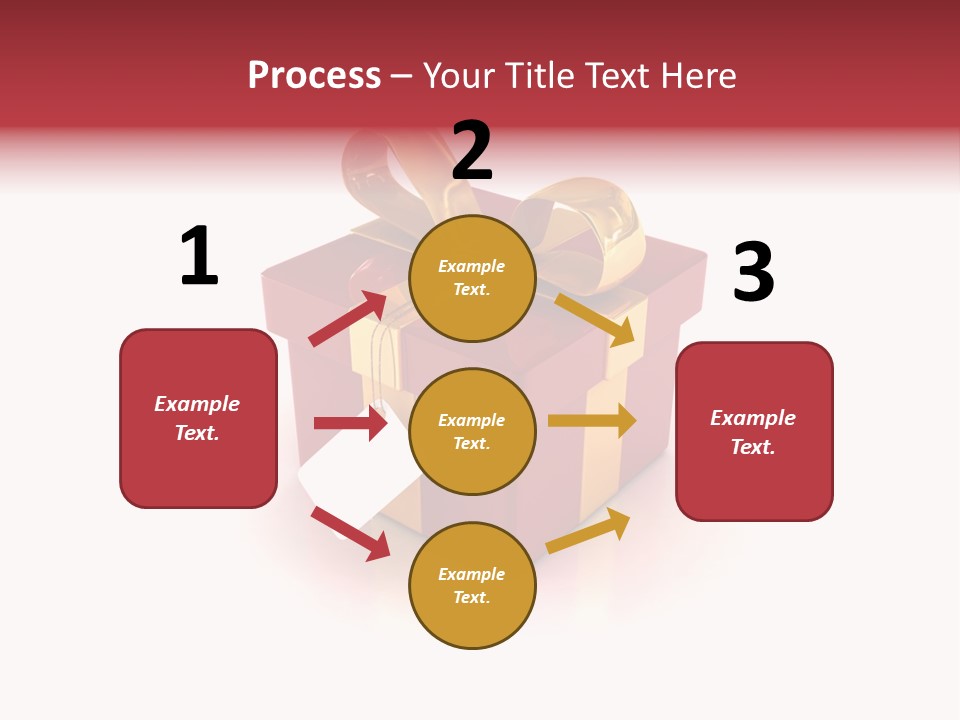 Process – Your Title Text Here

1

Example Text.

2

Example Text.

Example Text.

Example Text.

3

Example Text.